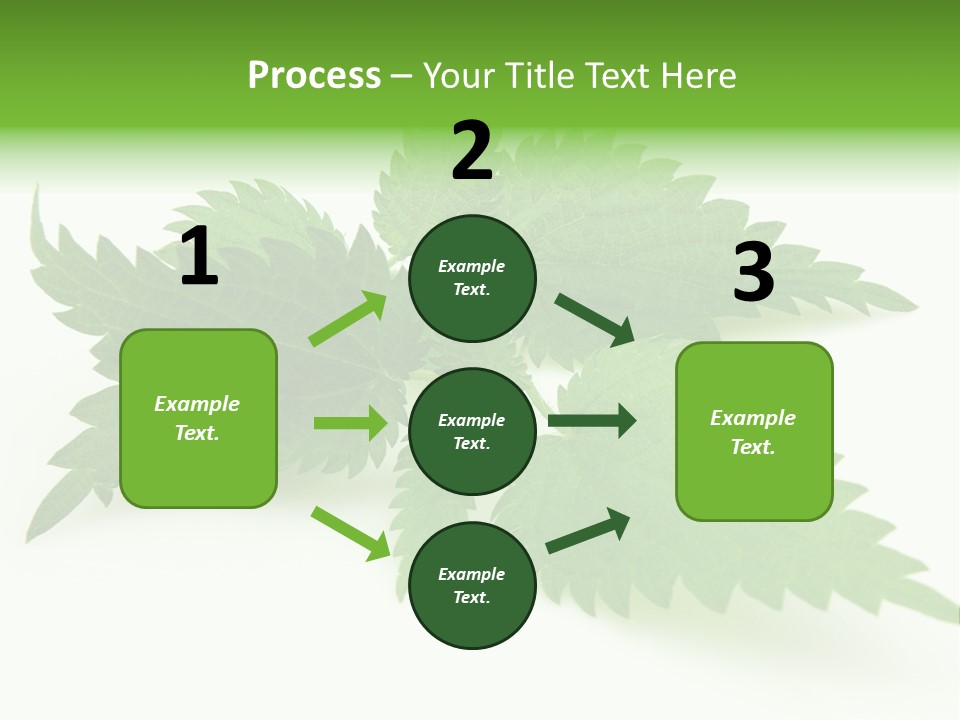 Process – Your Title Text Here

1

Example Text.

2

Example Text.

Example Text.

Example Text.

3

Example Text.